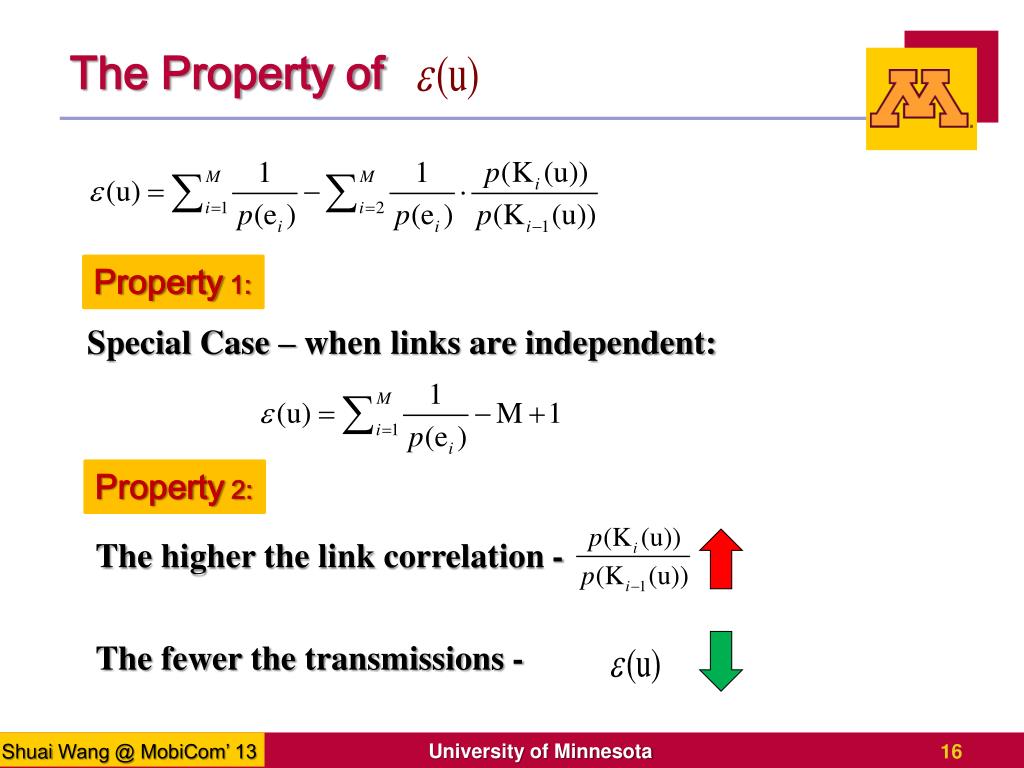 The Property of $\varepsilon(\mathrm{u})$

$\varepsilon(\mathrm{u}) = \sum_{i=1}^{M} \frac{1}{p(\mathrm{e}_i)} - \sum_{i=2}^{M} \frac{1}{p(\mathrm{e}_i)} \cdot \frac{p(\mathrm{K}_i(\mathrm{u}))}{p(\mathrm{K}_{i-1}(\mathrm{u}))}$

Property 1:

Special Case – when links are independent:

$\varepsilon(\mathrm{u}) = \sum_{i=1}^{M} \frac{1}{p(\mathrm{e}_i)} - \mathrm{M} + 1$

Property 2:

The higher the link correlation - $\frac{p(\mathrm{K}_i(\mathrm{u}))}{p(\mathrm{K}_{i-1}(\mathrm{u}))}$

The fewer the transmissions - $\varepsilon(\mathrm{u})$

Shuai Wang @ MobiCom' 13

University of Minnesota

16